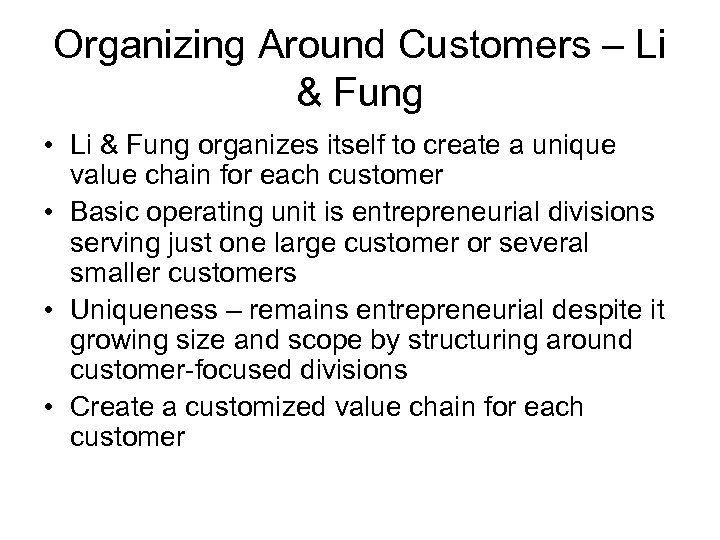 Organizing Around Customers – Li & Fung

• Li & Fung organizes itself to create a unique value chain for each customer
• Basic operating unit is entrepreneurial divisions serving just one large customer or several smaller customers
• Uniqueness – remains entrepreneurial despite it growing size and scope by structuring around customer-focused divisions
• Create a customized value chain for each customer